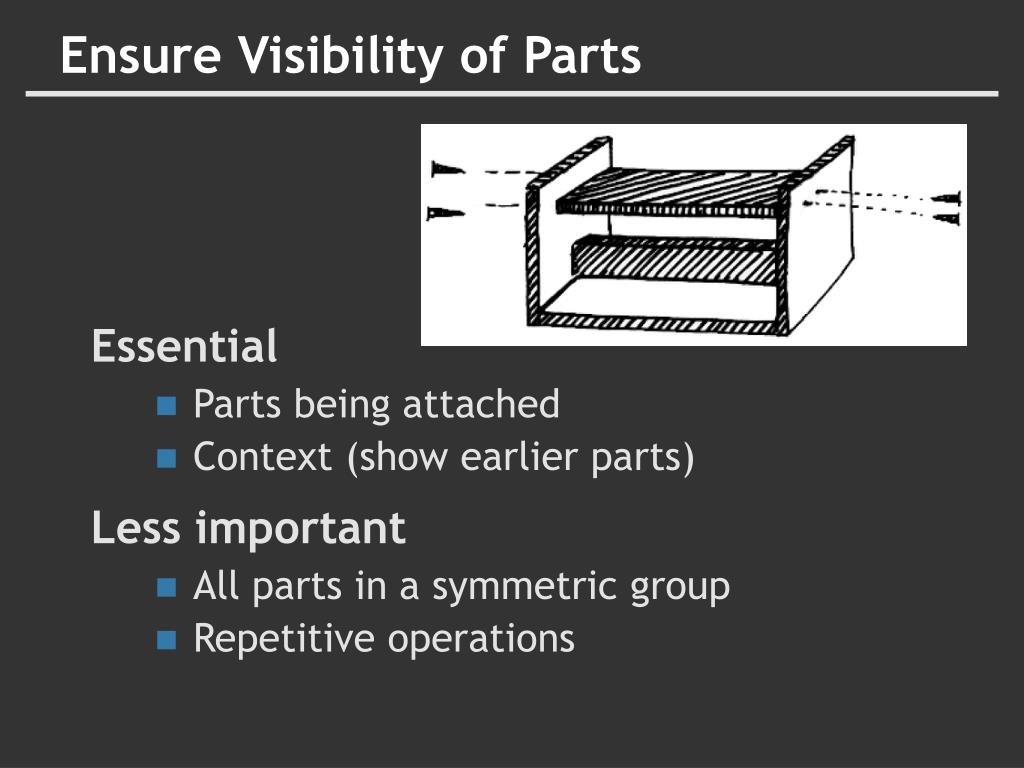 Ensure Visibility of Parts

Essential

Parts being attached

Context (show earlier parts)

Less important

All parts in a symmetric group

Repetitive operations